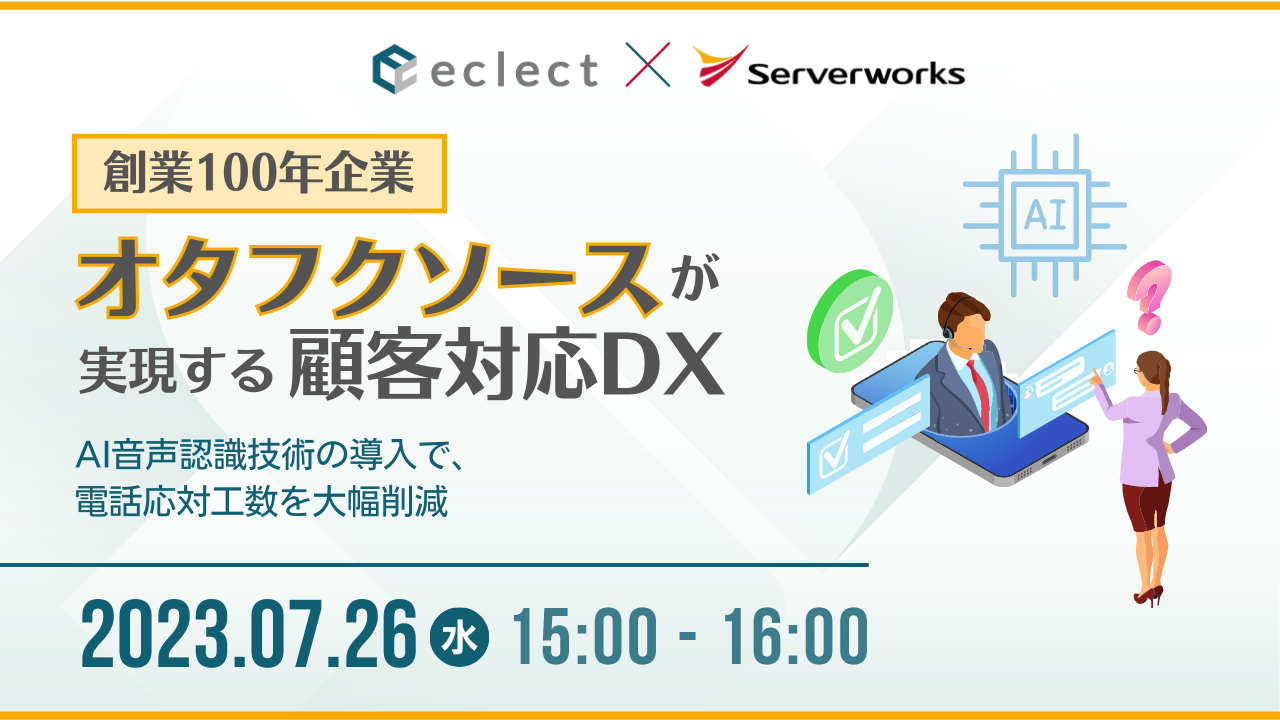 eclect × Serverworks

創業100年企業

オタフクソースが
実現する顧客対応DX

AI音声認識技術の導入で、
電話応対工数を大幅削減

AI

2023.07.26 水 15:00 - 16:00